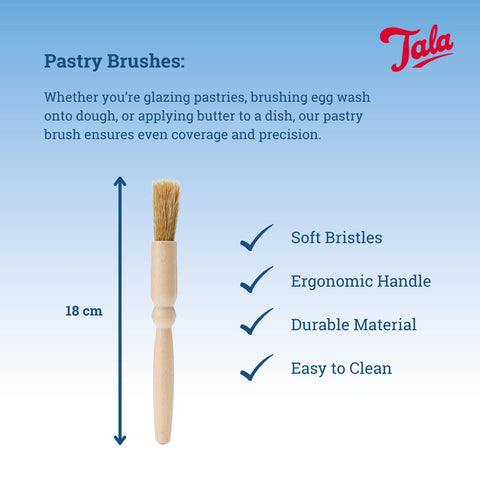 Tala

Pastry Brushes:

Whether you're glazing pastries, brushing egg wash onto dough, or applying butter to a dish, our pastry brush ensures even coverage and precision.

18 cm

Soft Bristles

Ergonomic Handle

Durable Material

Easy to Clean